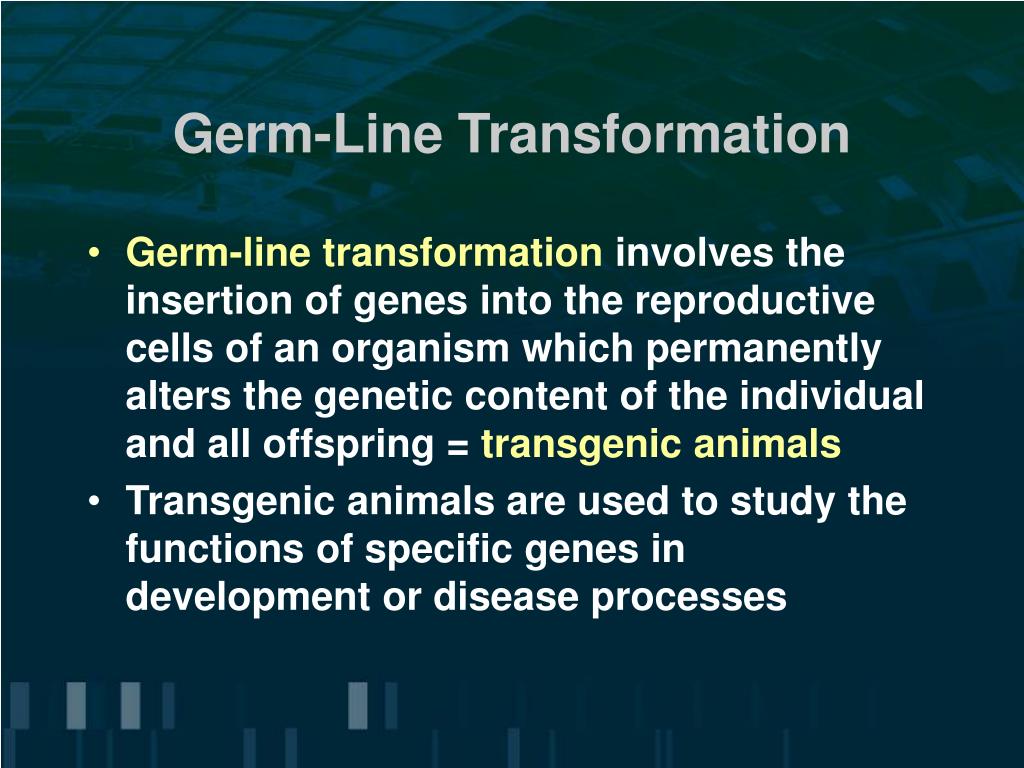 Germ-Line Transformation

• Germ-line transformation involves the insertion of genes into the reproductive cells of an organism which permanently alters the genetic content of the individual and all offspring = transgenic animals

• Transgenic animals are used to study the functions of specific genes in development or disease processes